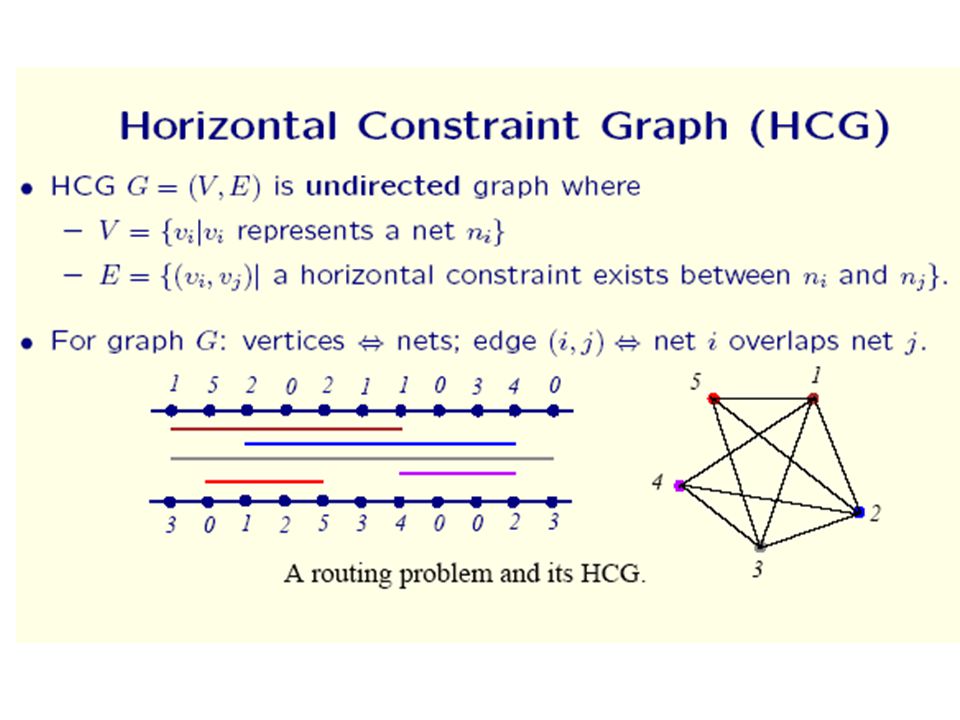 Horizontal Constraint Graph (HCG)

• HCG $G = (V, E)$ is **undirected** graph where
  – $V = \{v_i | v_i$ represents a net $n_i\}$
  – $E = \{(v_i, v_j) |$ a horizontal constraint exists between $n_i$ and $n_j\}$.

• For graph $G$: vertices $\Leftrightarrow$ nets; edge $(i, j) \Leftrightarrow$ net $i$ overlaps net $j$.

1 5 2 0 2 1 1 0 3 4 0

3 0 1 2 5 3 4 0 0 2 3

5 1 4 2 3

A routing problem and its HCG.